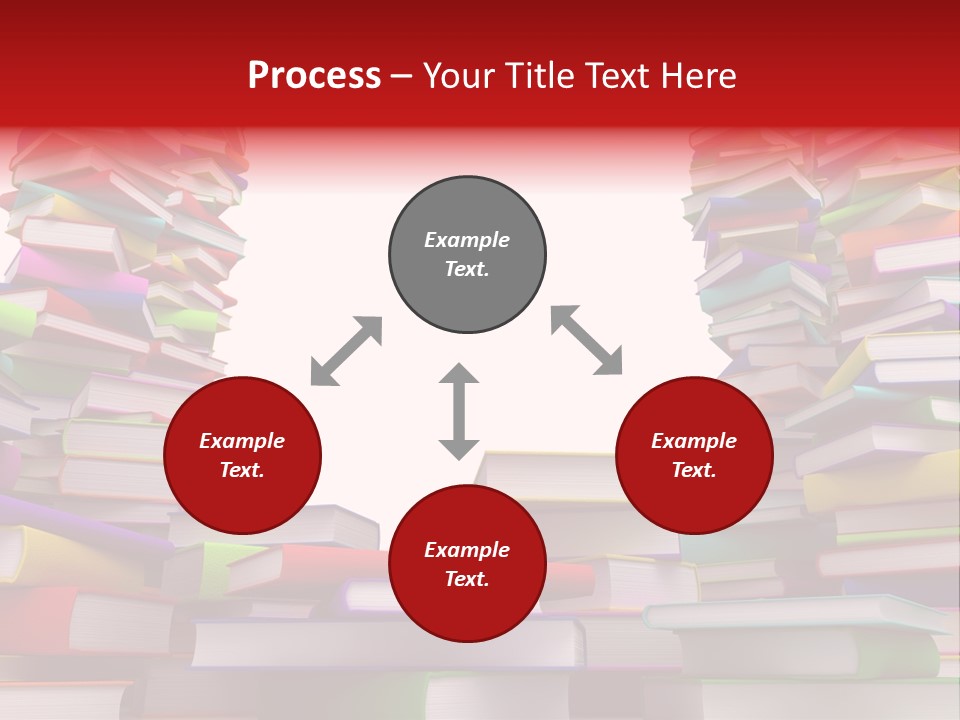 Process – Your Title Text Here

Example Text.

Example Text.

Example Text.

Example Text.